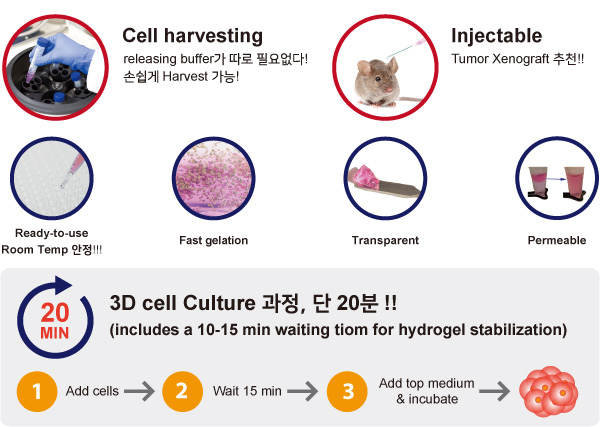 Cell harvesting
releasing buffer가 따로 필요없다!
손쉽게 Harvest 가능!

Injectable
Tumor Xenograft 추천!!

Ready-to-use
Room Temp 안정!!!

Fast gelation

Transparent

Permeable

20 MIN

3D cell Culture 과정, 단 20분 !!
(includes a 10-15 min waiting tiom for hydrogel stabilization)

1 Add cells
2 Wait 15 min
3 Add top medium & incubate